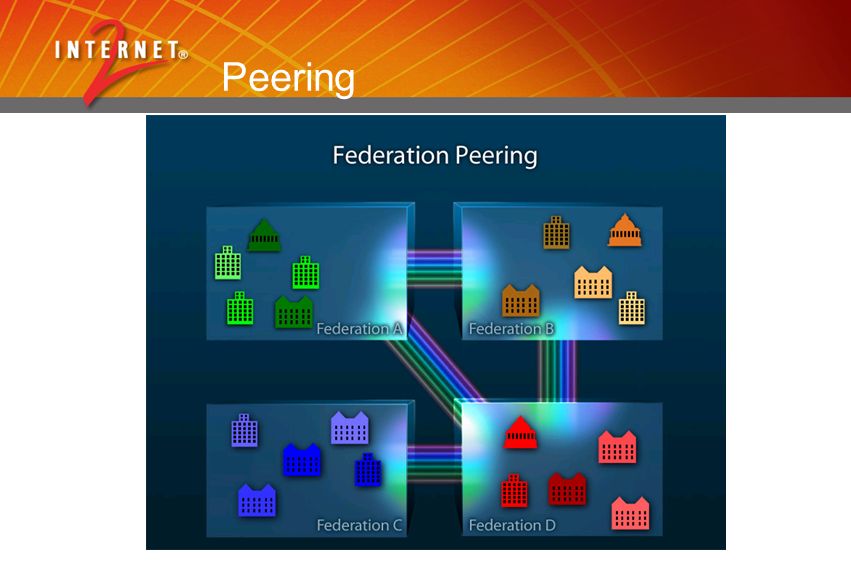 INTERNET® 2

Peering

Federation Peering

Federation A

Federation B

Federation C

Federation D